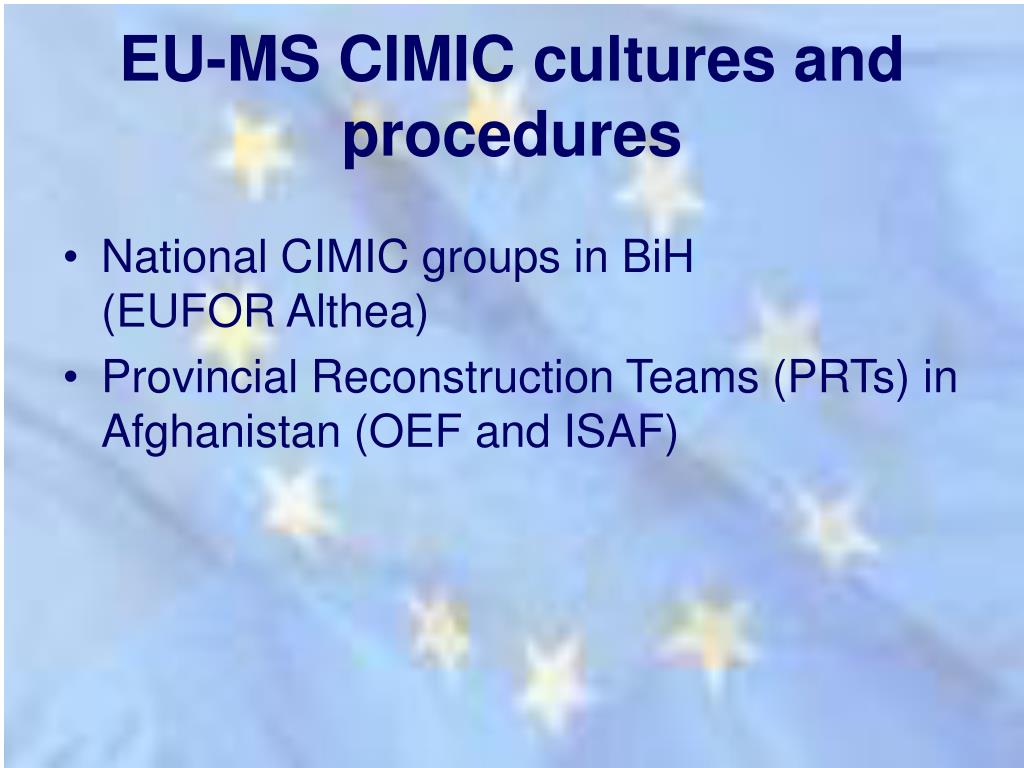 EU-MS CIMIC cultures and procedures

• National CIMIC groups in BiH (EUFOR Althea)
• Provincial Reconstruction Teams (PRTs) in Afghanistan (OEF and ISAF)